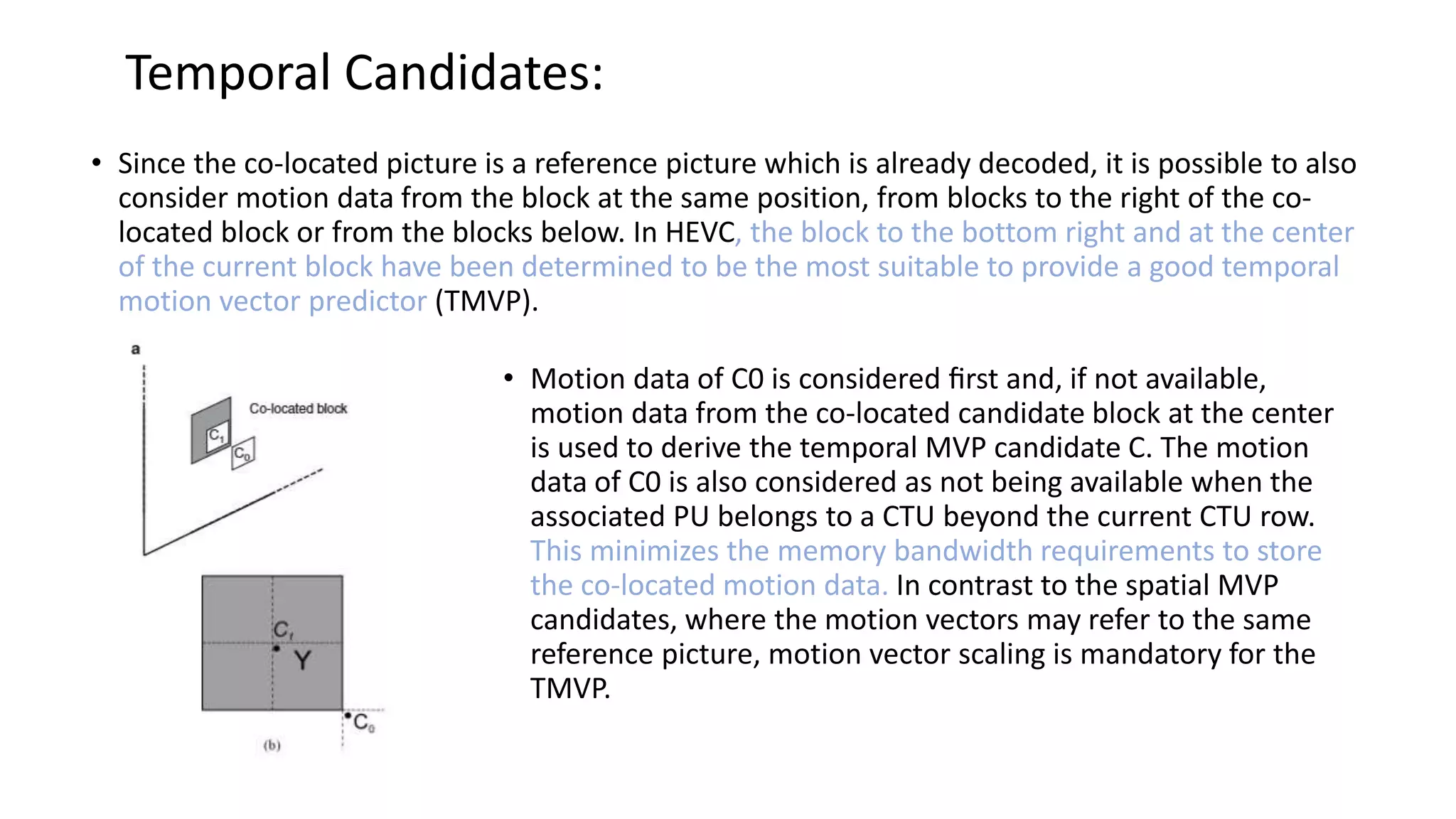 Temporal Candidates:

• Since the co-located picture is a reference picture which is already decoded, it is possible to also consider motion data from the block at the same position, from blocks to the right of the co-located block or from the blocks below. In HEVC, the block to the bottom right and at the center of the current block have been determined to be the most suitable to provide a good temporal motion vector predictor (TMVP).

a

Co-located block

$C_1$

$C_0$

$C_1$

Y

$C_0$

(b)

• Motion data of C0 is considered first and, if not available, motion data from the co-located candidate block at the center is used to derive the temporal MVP candidate C. The motion data of C0 is also considered as not being available when the associated PU belongs to a CTU beyond the current CTU row. This minimizes the memory bandwidth requirements to store the co-located motion data. In contrast to the spatial MVP candidates, where the motion vectors may refer to the same reference picture, motion vector scaling is mandatory for the TMVP.